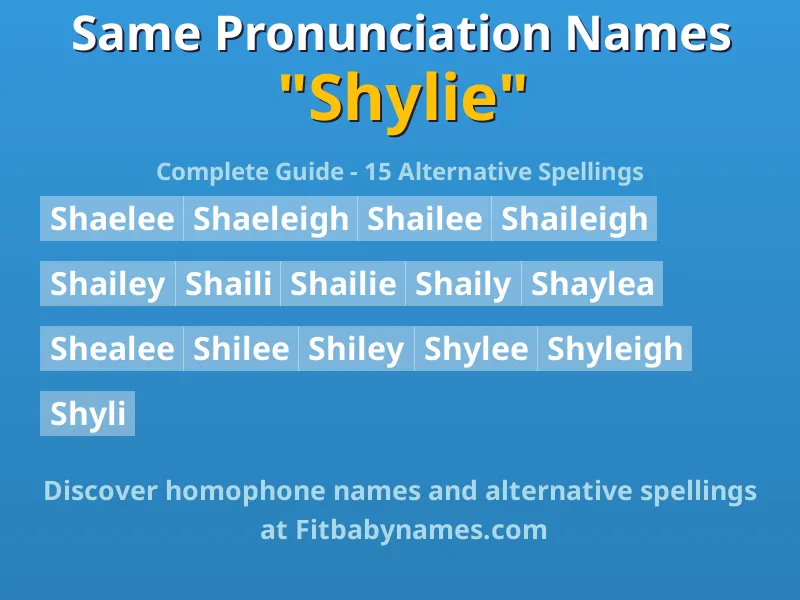 Same Pronunciation Names
"Shylie"

Complete Guide - 15 Alternative Spellings

Shaelee Shaeleigh Shailee Shaileigh

Shailey Shaili Shailie Shaily Shaylea

Shealee Shilee Shiley Shylee Shyleigh

Shyli

Discover homophone names and alternative spellings at Fitbabynames.com